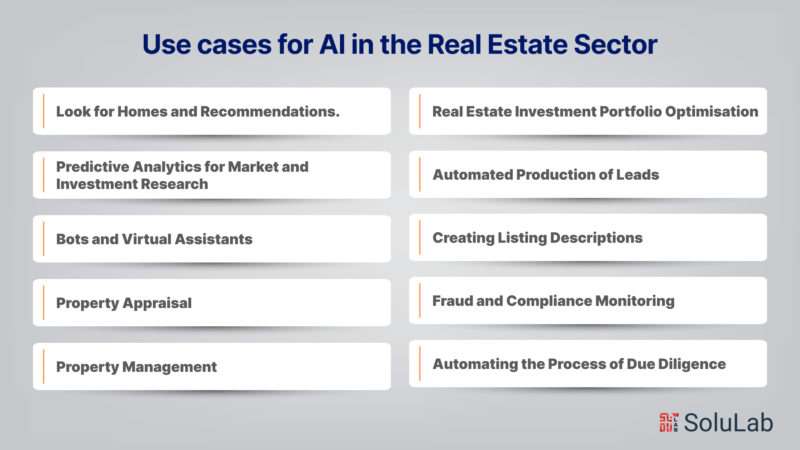 Use cases for AI in the Real Estate Sector

Look for Homes and Recommendations.

Predictive Analytics for Market and Investment Research

Bots and Virtual Assistants

Property Appraisal

Property Management

Real Estate Investment Portfolio Optimisation

Automated Production of Leads

Creating Listing Descriptions

Fraud and Compliance Monitoring

Automating the Process of Due Diligence

SoluLab